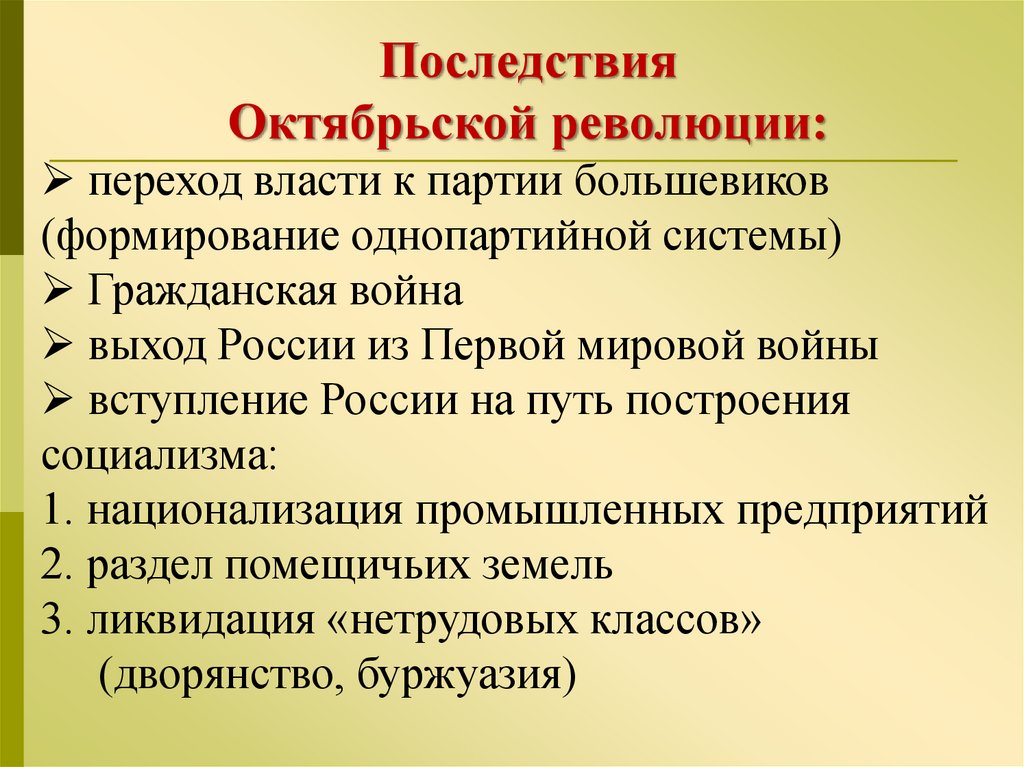 Последствия
Октябрьской революции:

➢ переход власти к партии большевиков (формирование однопартийной системы)
➢ Гражданская война
➢ выход России из Первой мировой войны
➢ вступление России на путь построения социализма:
1. национализация промышленных предприятий
2. раздел помещичьих земель
3. ликвидация «нетрудовых классов» (дворянство, буржуазия)